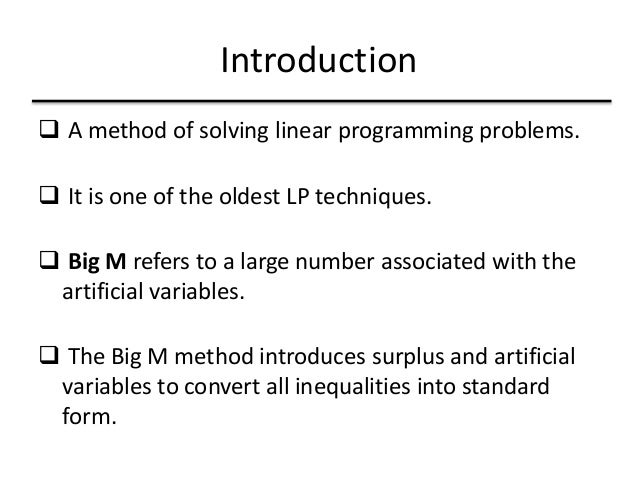 Introduction

❑ A method of solving linear programming problems.

❑ It is one of the oldest LP techniques.

❑ Big M refers to a large number associated with the artificial variables.

❑ The Big M method introduces surplus and artificial variables to convert all inequalities into standard form.